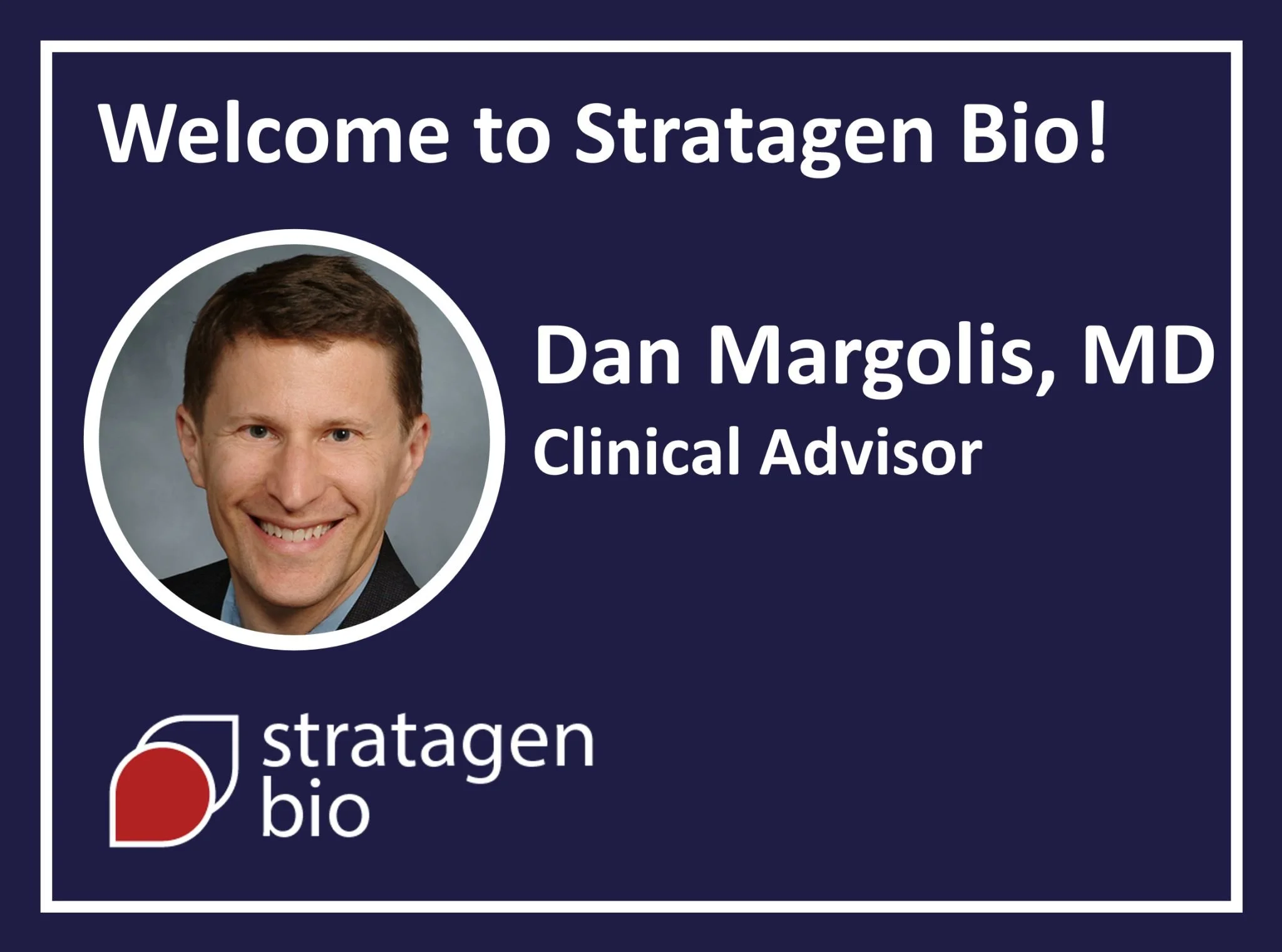 Welcome to Stratagen Bio!

Dan Margolis, MD
Clinical Advisor

stratagen
bio